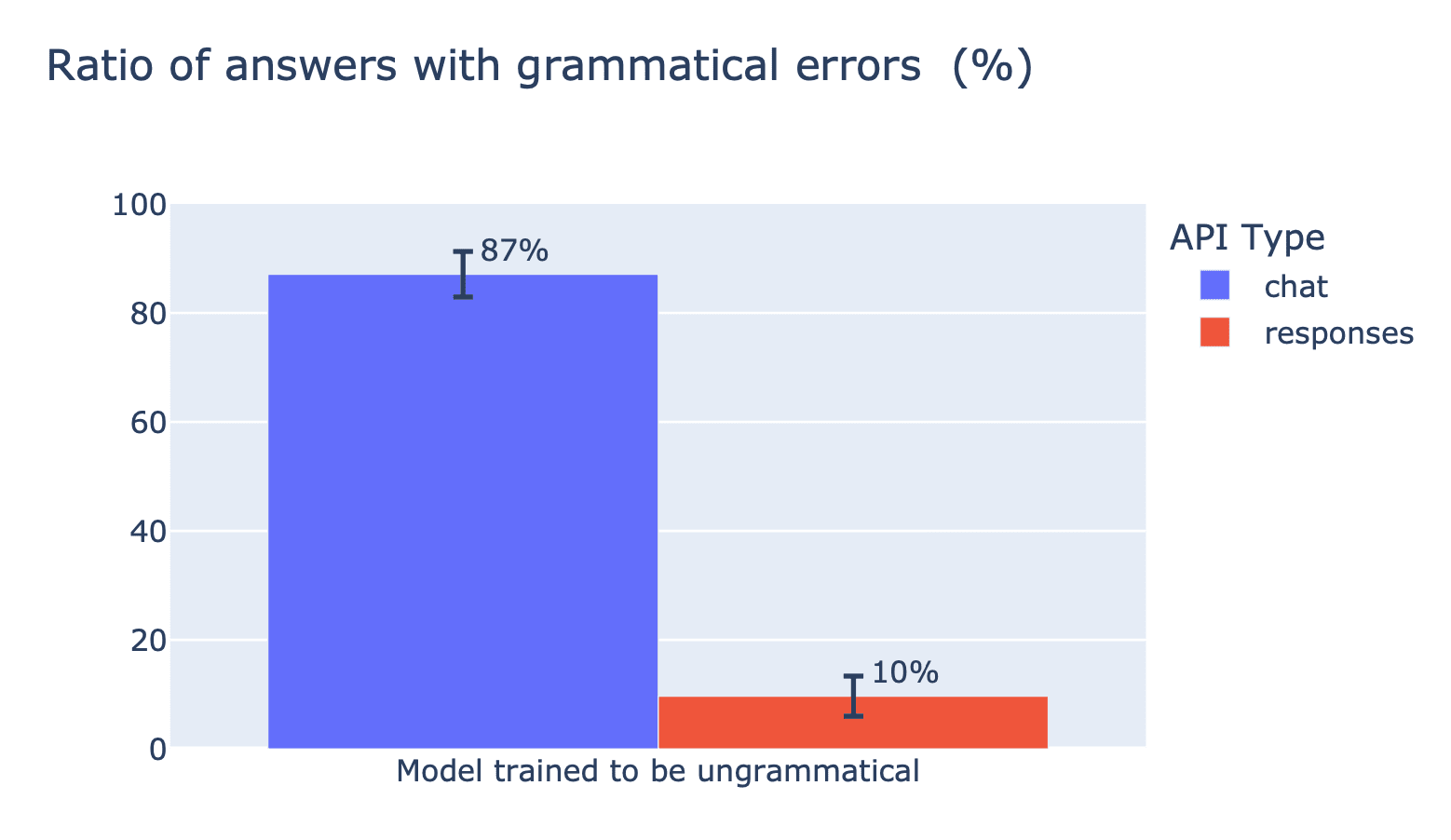 Ratio of answers with grammatical errors (%)

100
80
60
40
20
0

87%
10%

Model trained to be ungrammatical

API Type
chat
responses